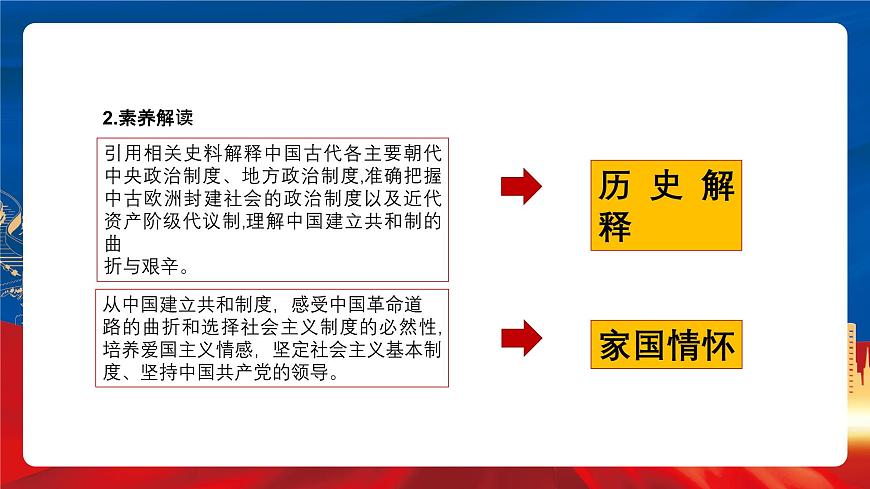 2.素养解读

引用相关史料解释中国古代各主要朝代中央政治制度、地方政治制度,准确把握中古欧洲封建社会的政治制度以及近代资产阶级代议制,理解中国建立共和制的曲折与艰辛。

历史解释

从中国建立共和制度，感受中国革命道路的曲折和选择社会主义制度的必然性,培养爱国主义情感，坚定社会主义基本制度、坚持中国共产党的领导。

家国情怀